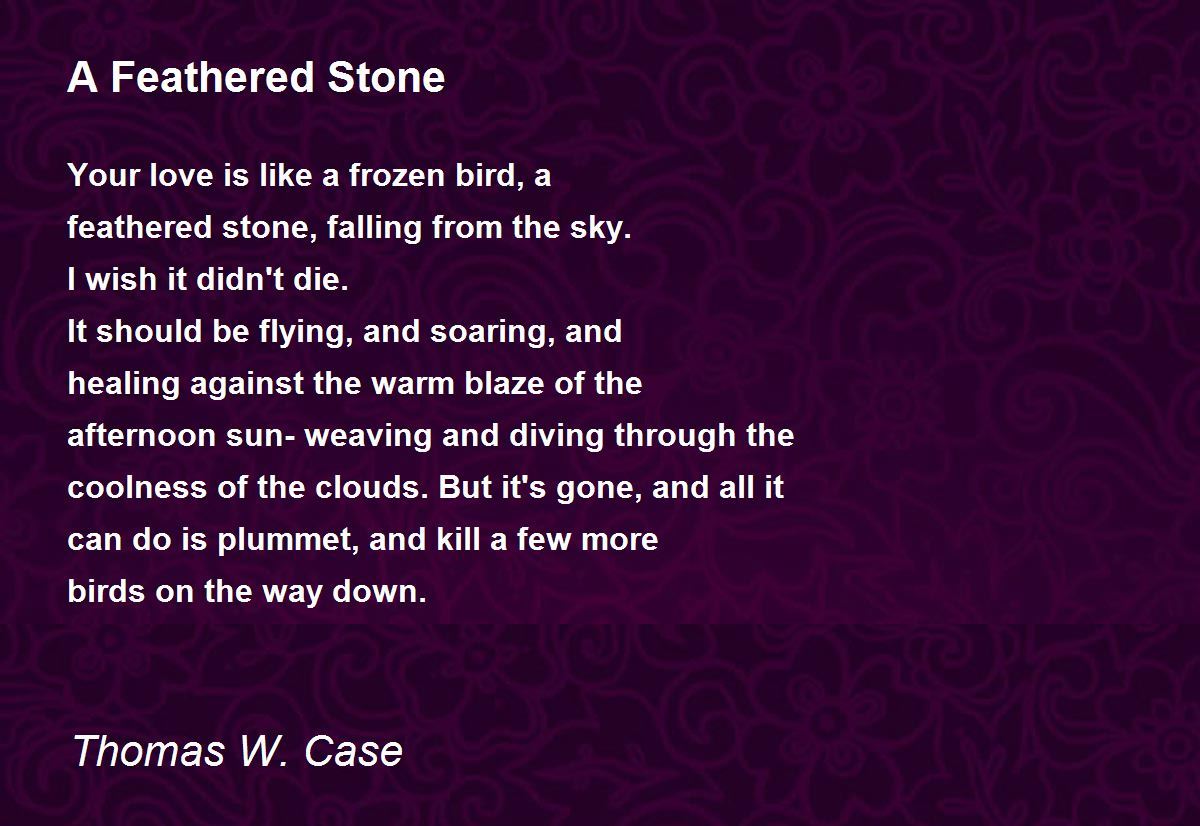 A Feathered Stone

Your love is like a frozen bird, a
feathered stone, falling from the sky.
I wish it didn't die.
It should be flying, and soaring, and
healing against the warm blaze of the
afternoon sun- weaving and diving through the
coolness of the clouds. But it's gone, and all it
can do is plummet, and kill a few more
birds on the way down.

Thomas W. Case